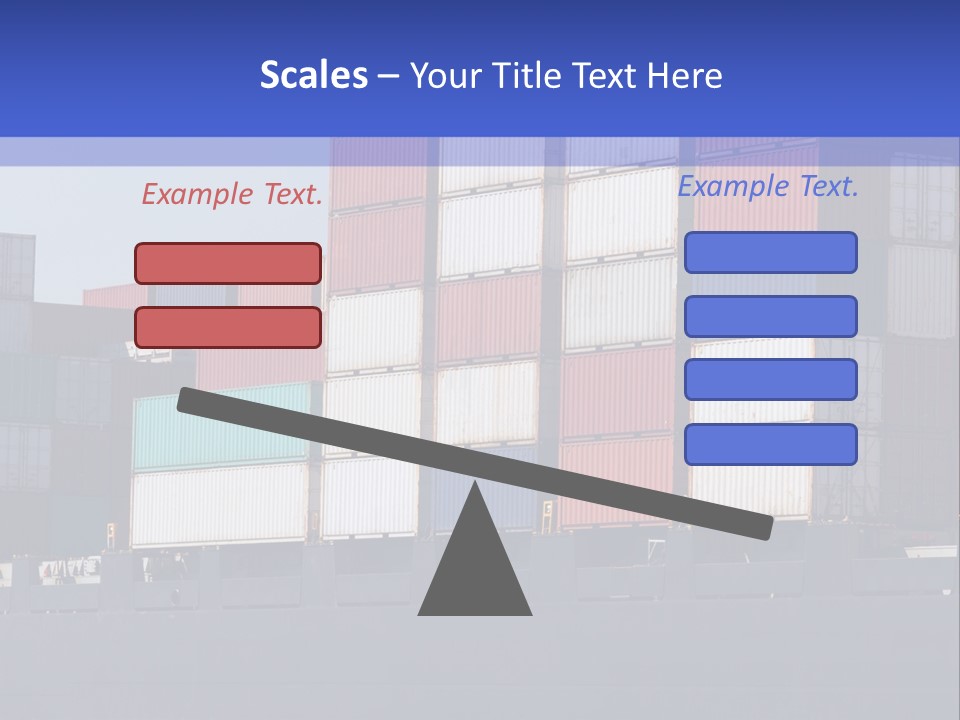 Scales – Your Title Text Here

Example Text.

Example Text.